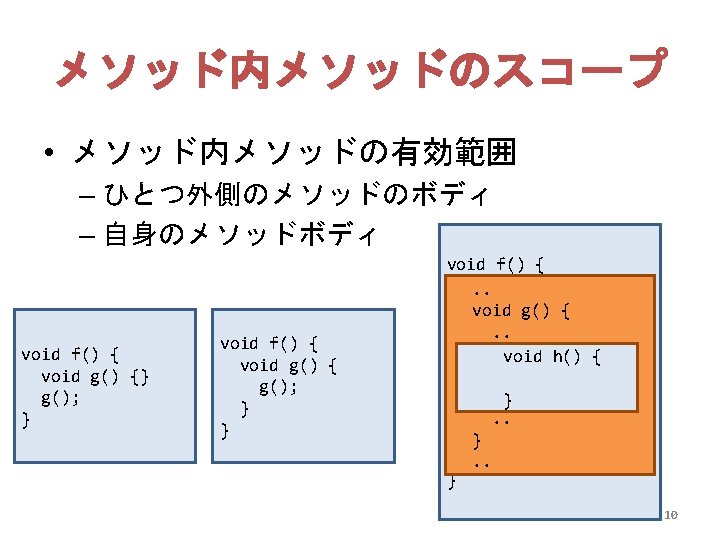 メソッド内メソッドのスコープ

• メソッド内メソッドの有効範囲
 – ひとつ外側のメソッドのボディ
 – 自身のメソッドボディ

void f() {
  void g() {}
  g();
}

void f() {
  void g() {
    g();
  }
}

void f() {
  ..
  void g() {
    ..
      void h() {

      }
    ..
  }
  ..
}

10